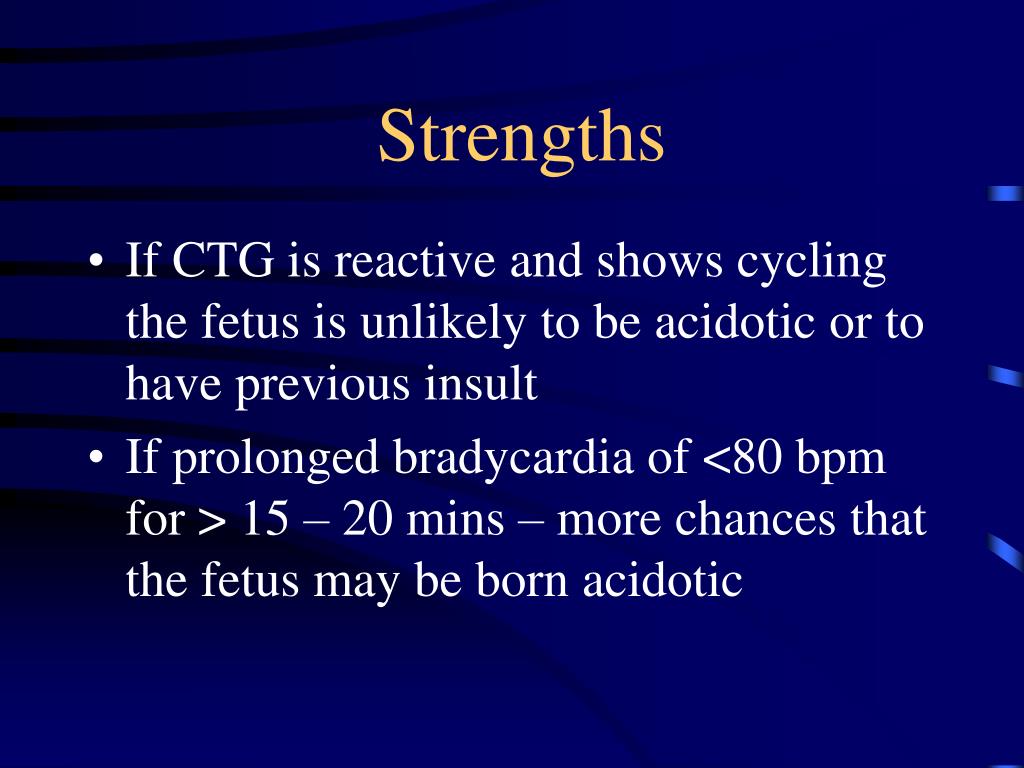 Strengths

• If CTG is reactive and shows cycling the fetus is unlikely to be acidotic or to have previous insult
• If prolonged bradycardia of <80 bpm for > 15 – 20 mins – more chances that the fetus may be born acidotic